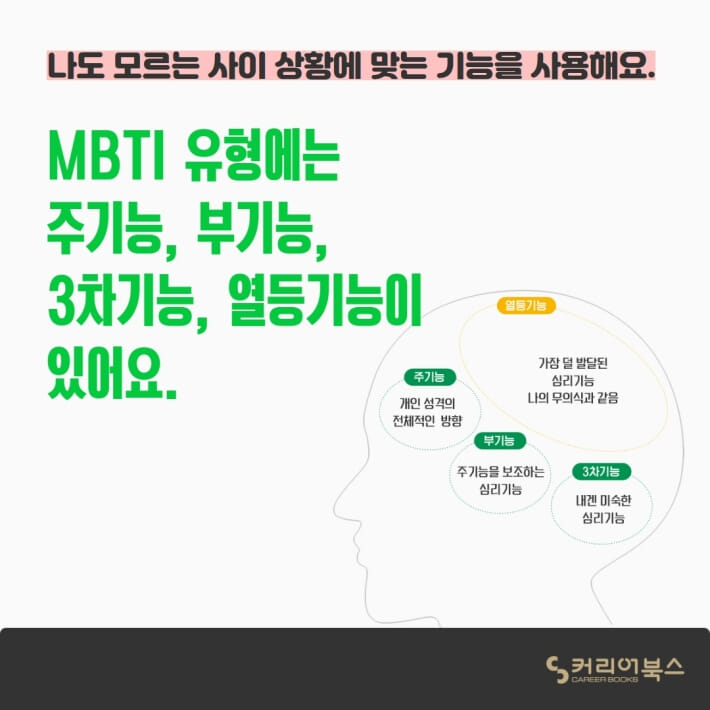 나도 모르는 사이 상황에 맞는 기능을 사용해요.

MBTI 유형에는 주기능, 부기능, 3차기능, 열등기능이 있어요.

열등기능

가장 덜 발달된 심리기능 나의 무의식과 같음

주기능

개인 성격의 전체적인 방향

부기능

주기능을 보조하는 심리기능

3차기능

내겐 미숙한 심리기능

커리어북스
CAREER BOOKS